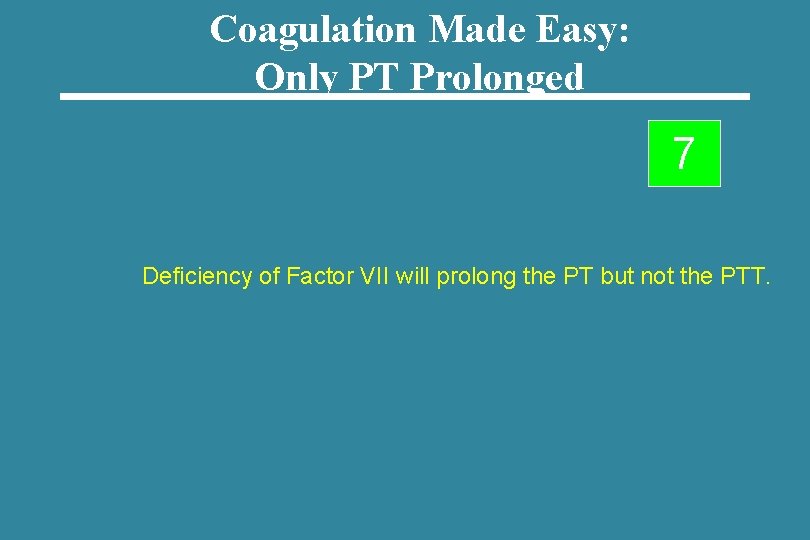 Coagulation Made Easy:
Only PT Prolonged

7

Deficiency of Factor VII will prolong the PT but not the PTT.